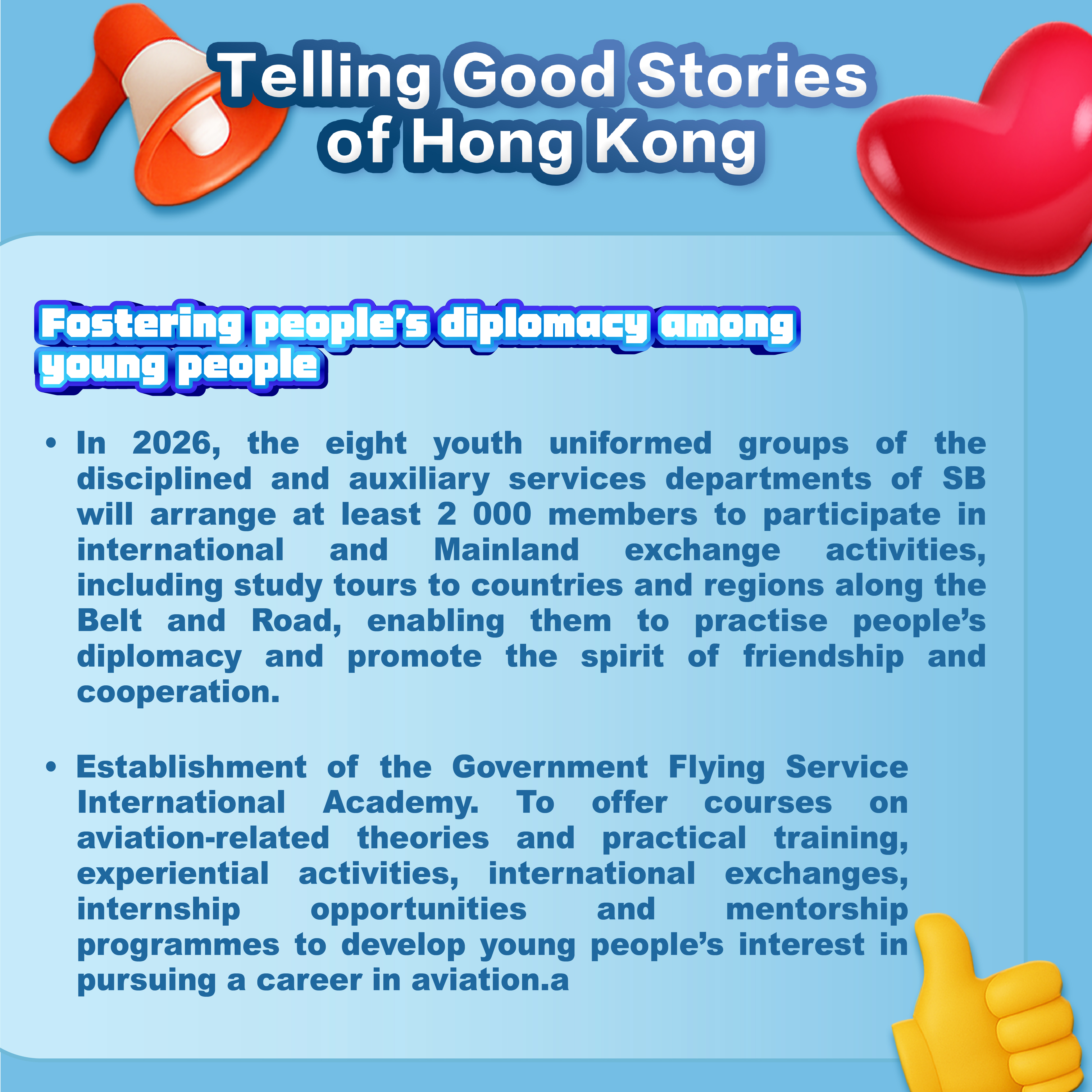 Telling Good Stories of Hong Kong

Fostering people's diplomacy among young people

• In 2026, the eight youth uniformed groups of the disciplined and auxiliary services departments of SB will arrange at least 2 000 members to participate in international and Mainland exchange activities, including study tours to countries and regions along the Belt and Road, enabling them to practise people's diplomacy and promote the spirit of friendship and cooperation.

• Establishment of the Government Flying Service International Academy. To offer courses on aviation-related theories and practical training, experiential activities, international exchanges, internship opportunities and mentorship programmes to develop young people's interest in pursuing a career in aviation.a